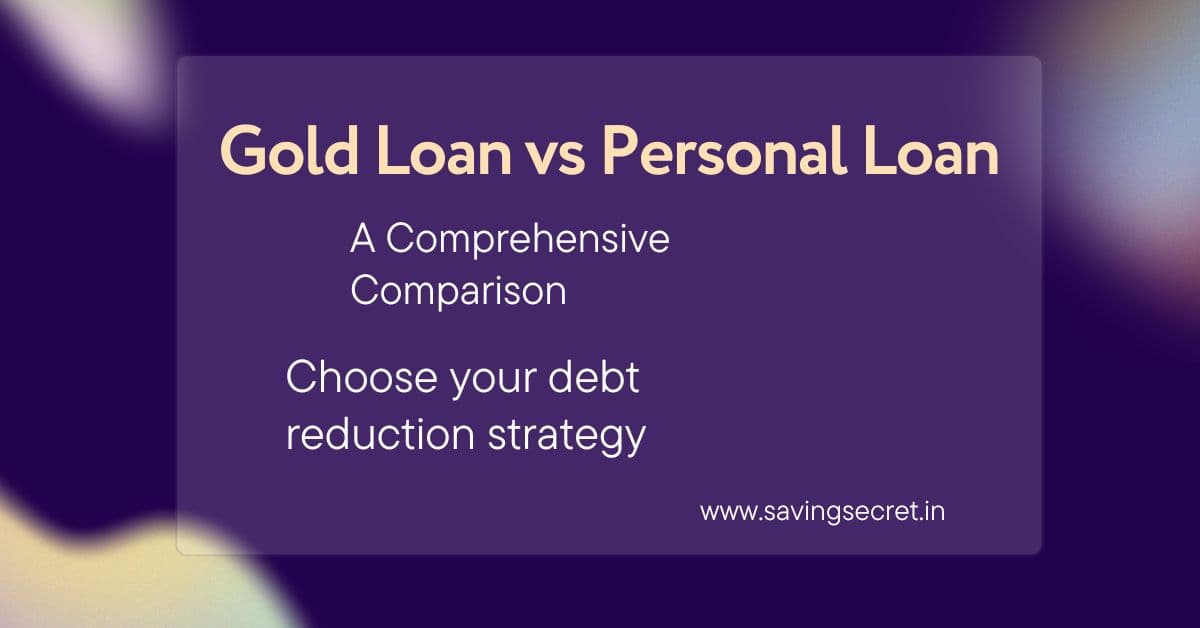 Gold Loan vs Personal Loan

A Comprehensive Comparison

Choose your debt reduction strategy

www.savingsecret.in